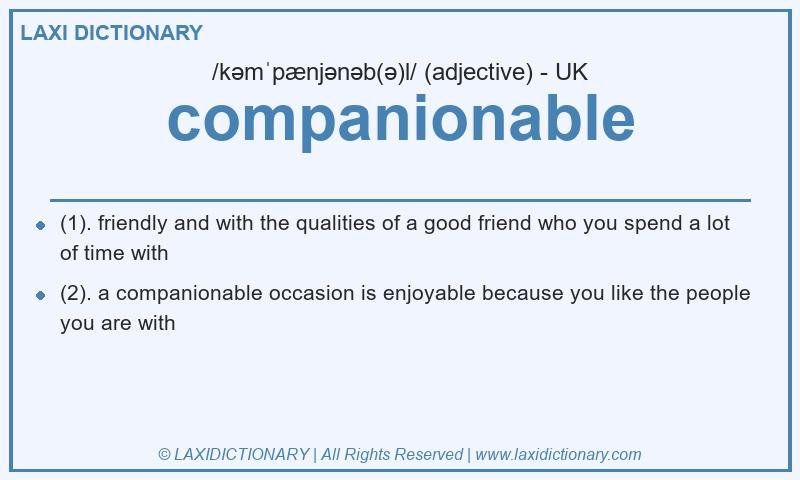 LAXI DICTIONARY

/kəmˈpænjənəb(ə)l/ (adjective) - UK

companionable

- (1). friendly and with the qualities of a good friend who you spend a lot of time with
- (2). a companionable occasion is enjoyable because you like the people you are with

© LAXIDICTIONARY | All Rights Reserved | www.laxidictionary.com